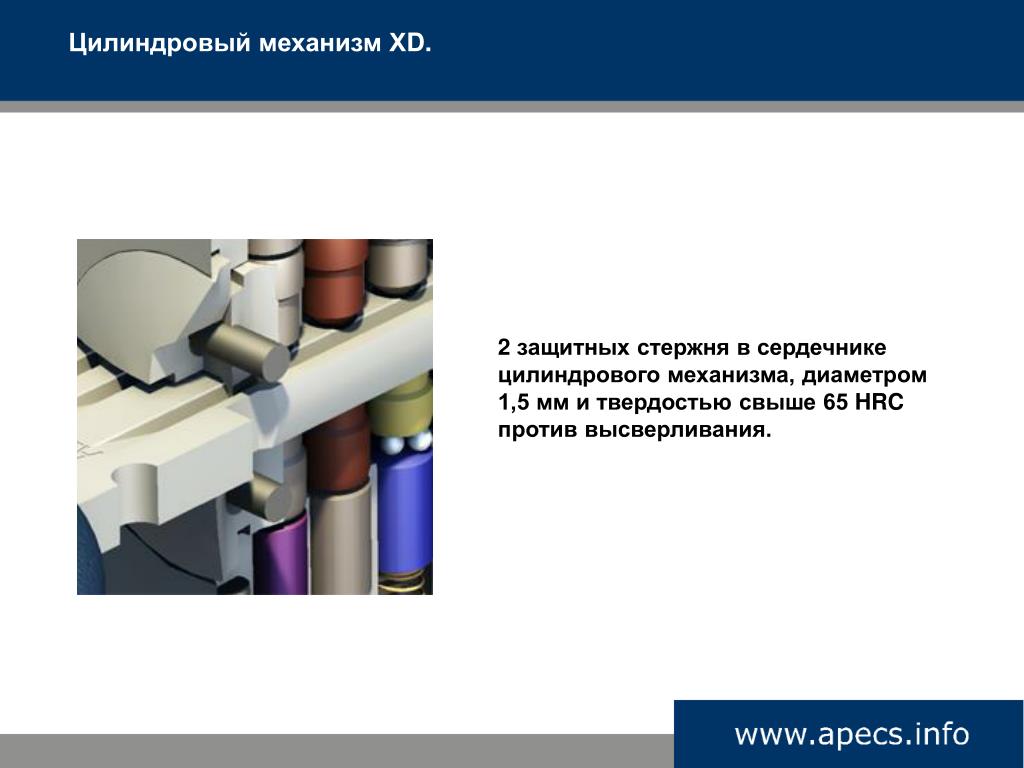 Цилиндровый механизм XD.

2 защитных стержня в сердечнике цилиндрового механизма, диаметром 1,5 мм и твердостью свыше 65 HRC против высверливания.

www.apecs.info